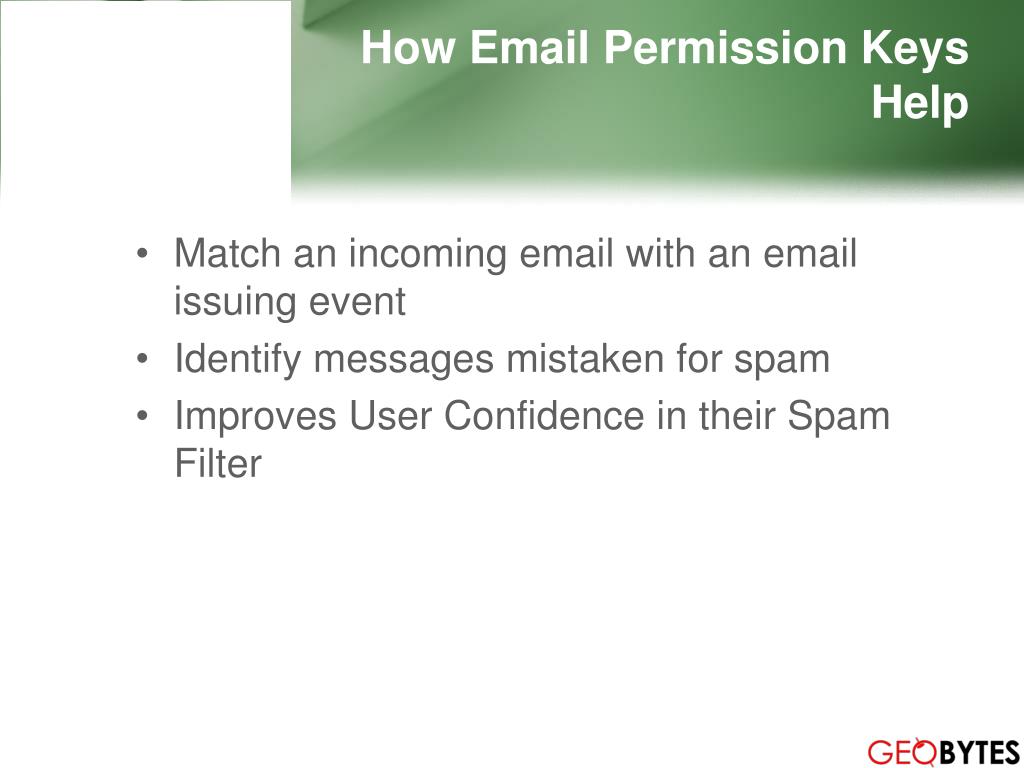 How Email Permission Keys Help

• Match an incoming email with an email issuing event
• Identify messages mistaken for spam
• Improves User Confidence in their Spam Filter

GEOBYTES